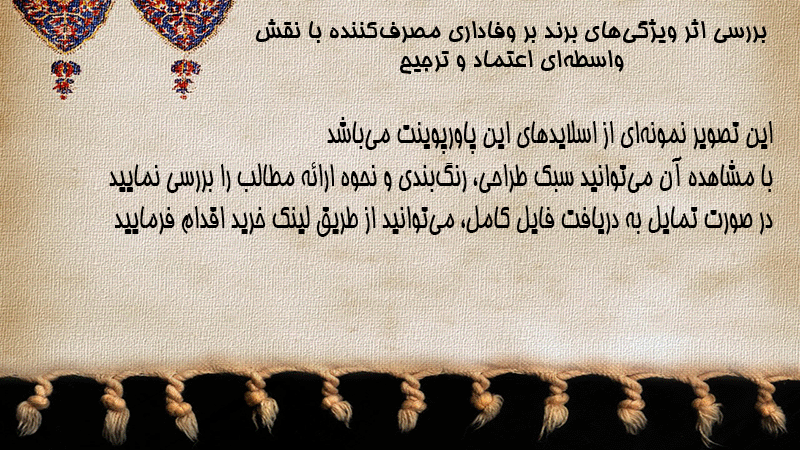 بررسی اثر ویژگی‌های برند بر وفاداری مصرف‌کننده با نقش واسطه‌ای اعتماد و ترجیح

این تصویر نمونه‌ای از اسلایدهای این پاورپوینت می‌باشد
با مشاهده آن می‌توانید سبک طراحی، رنگ‌بندی و نحوه ارائه مطالب را بررسی نمایید
در صورت تمایل به دریافت فایل کامل، می‌توانید از طریق لینک خرید اقدام فرمایید